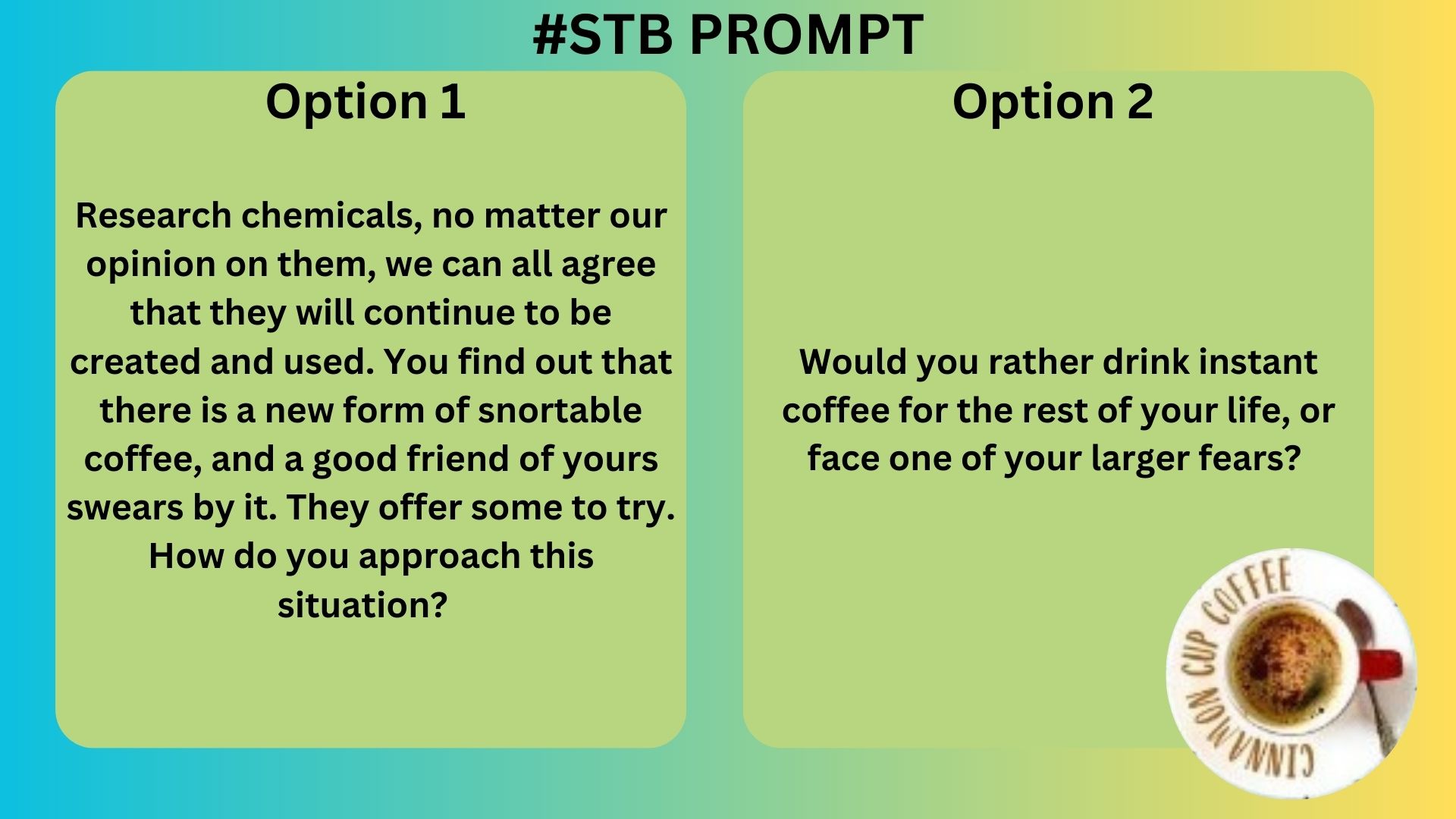 #STB PROMPT

Option 1

Research chemicals, no matter our opinion on them, we can all agree that they will continue to be created and used. You find out that there is a new form of snortable coffee, and a good friend of yours swears by it. They offer some to try. How do you approach this situation?

Option 2

Would you rather drink instant coffee for the rest of your life, or face one of your larger fears?

CINNAMON CUP COFFEE